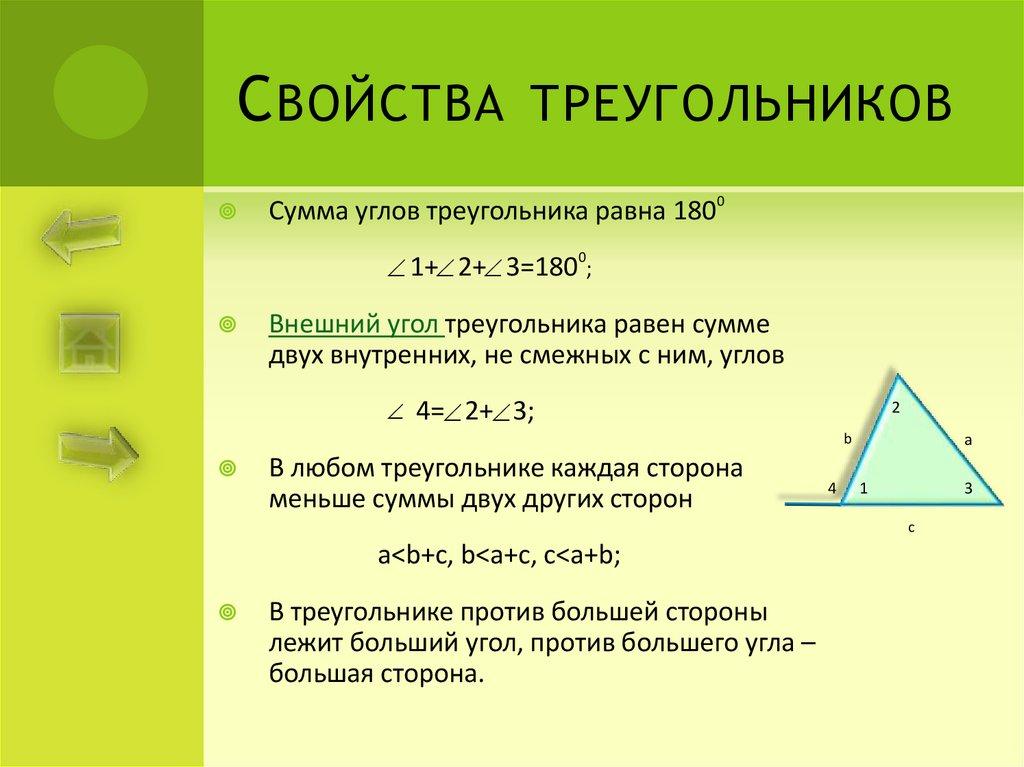 Свойства треугольников

Сумма углов треугольника равна $180^0$

$\angle 1+\angle 2+\angle 3=180^0$;

Внешний угол треугольника равен сумме двух внутренних, не смежных с ним, углов

$\angle 4=\angle 2+\angle 3$;

В любом треугольнике каждая сторона меньше суммы двух других сторон

a<b+c, b<a+c, c<a+b;

В треугольнике против большей стороны лежит больший угол, против большего угла – большая сторона.

2
b
a
4
1
3
c